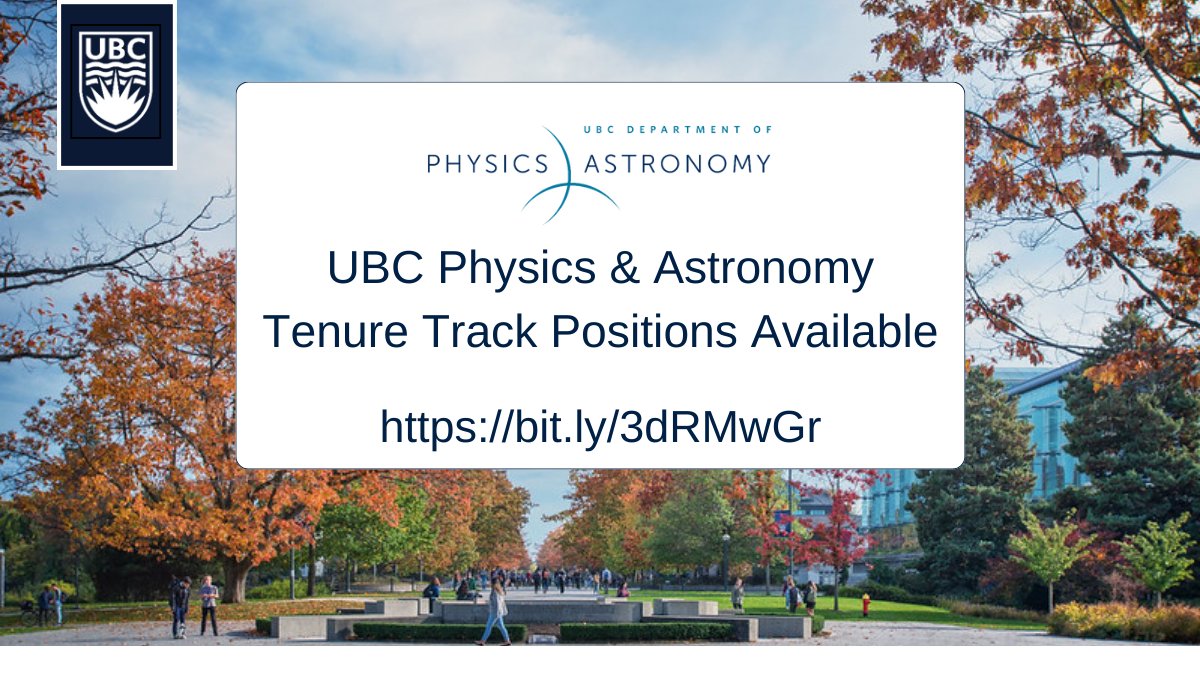 UBC

UBC DEPARTMENT OF
PHYSICS ASTRONOMY

UBC Physics & Astronomy
Tenure Track Positions Available

https://bit.ly/3dRMwGr